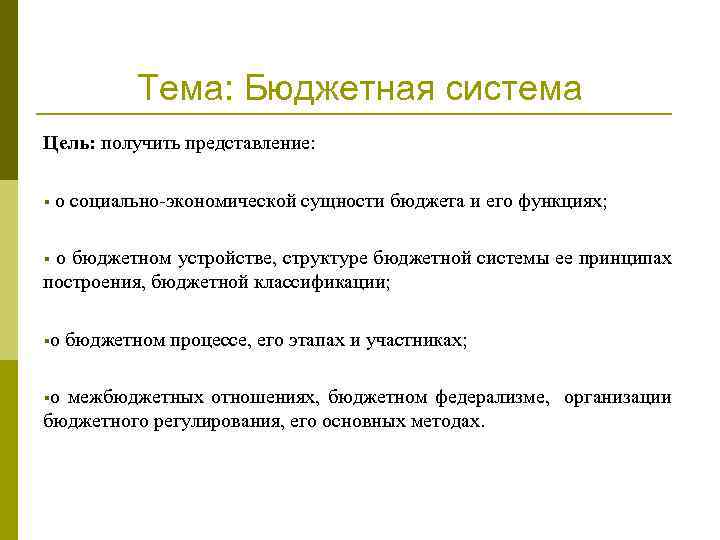 Тема: Бюджетная система

Цель: получить представление:

▪ о социально-экономической сущности бюджета и его функциях;

▪ о бюджетном устройстве, структуре бюджетной системы ее принципах построения, бюджетной классификации;

▪о бюджетном процессе, его этапах и участниках;

▪о межбюджетных отношениях, бюджетном федерализме, организации бюджетного регулирования, его основных методах.